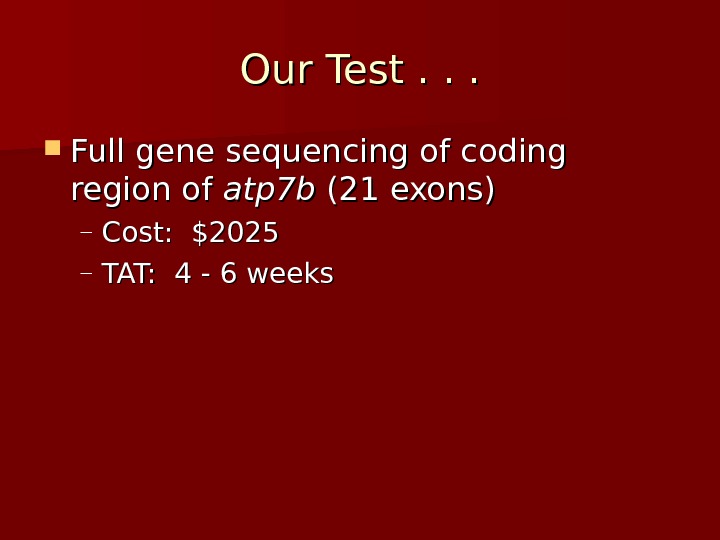 Our Test . . .

Full gene sequencing of coding region of atp7b (21 exons)

– Cost: \$2025

– TAT: 4 - 6 weeks